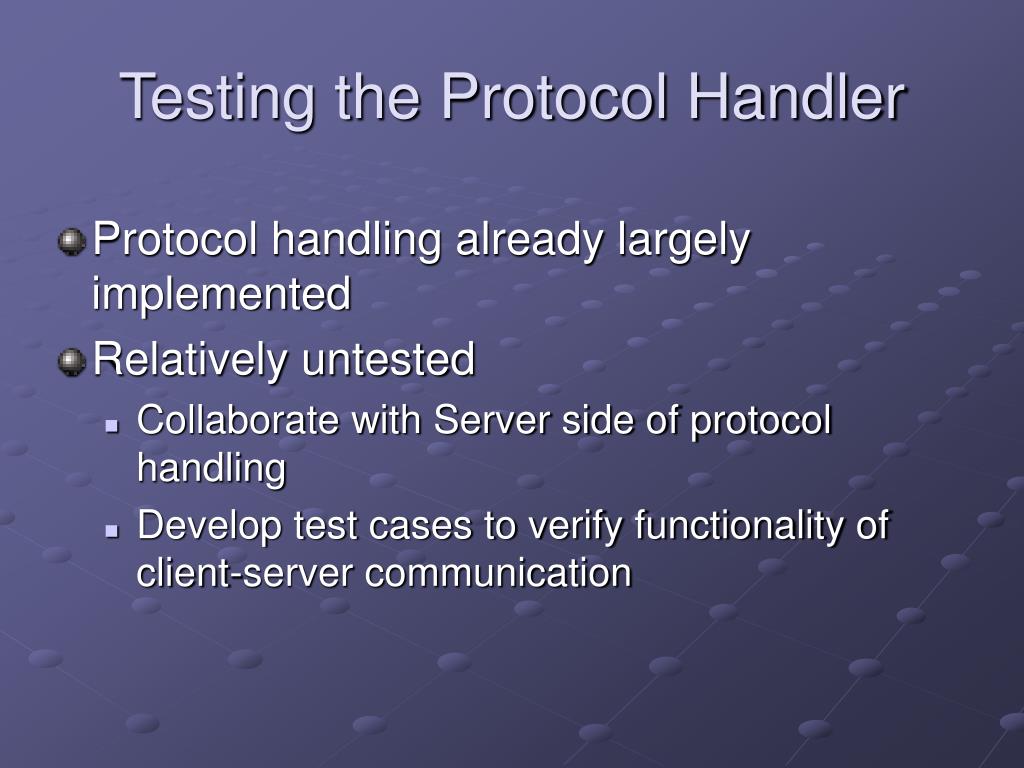 Testing the Protocol Handler

Protocol handling already largely implemented

Relatively untested

Collaborate with Server side of protocol handling

Develop test cases to verify functionality of client-server communication